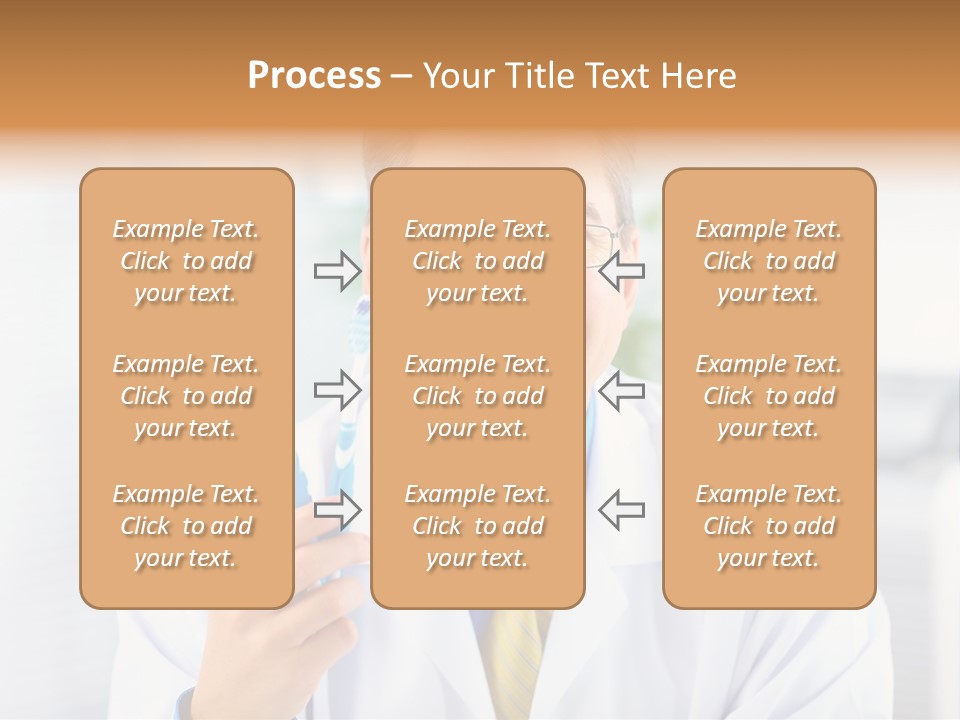 Process – Your Title Text Here

Example Text. Click to add your text.

Example Text. Click to add your text.

Example Text. Click to add your text.

Example Text. Click to add your text.

Example Text. Click to add your text.

Example Text. Click to add your text.

Example Text. Click to add your text.

Example Text. Click to add your text.

Example Text. Click to add your text.